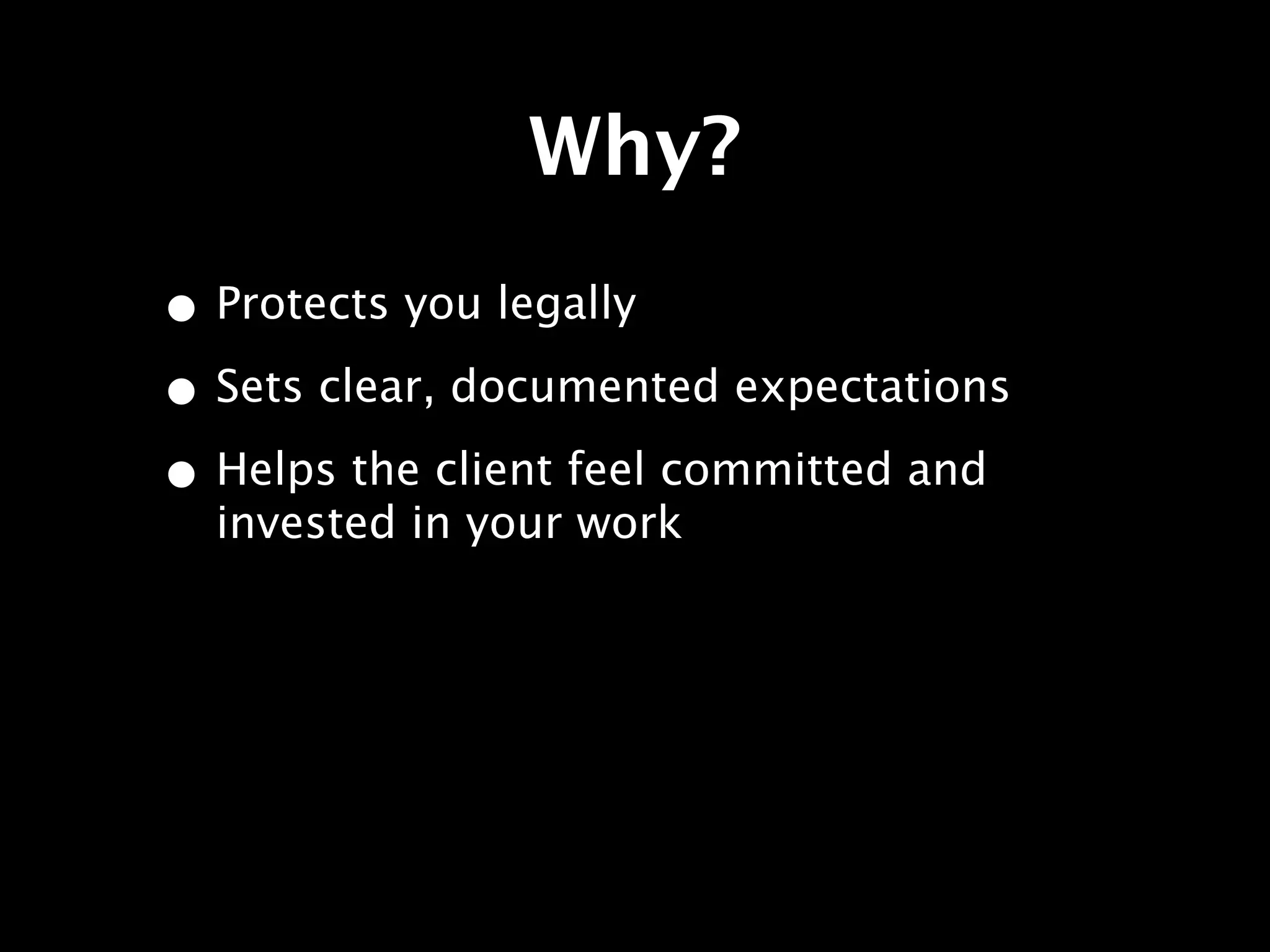 Why?

• Protects you legally
• Sets clear, documented expectations
• Helps the client feel committed and invested in your work